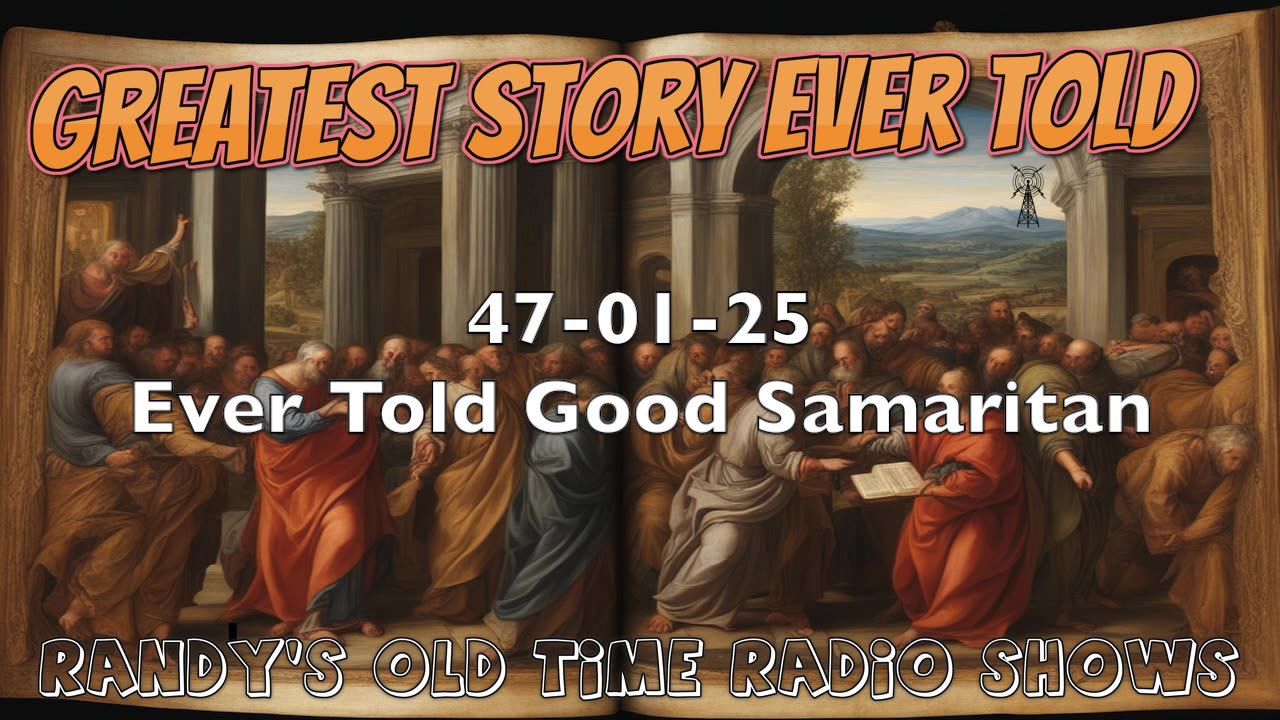 GREATEST STORY EVER TOLD

47-01-25
Ever Told Good Samaritan

RANDY'S OLD TiME RADiO SHOWS